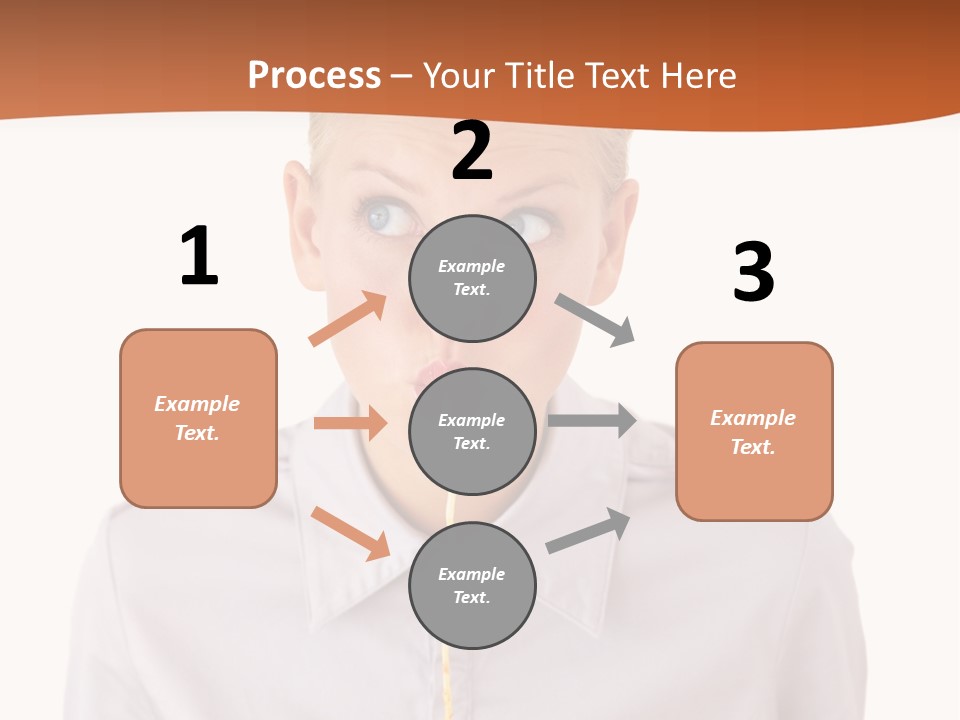 Process – Your Title Text Here

1

Example Text.

2

Example Text.

Example Text.

Example Text.

3

Example Text.